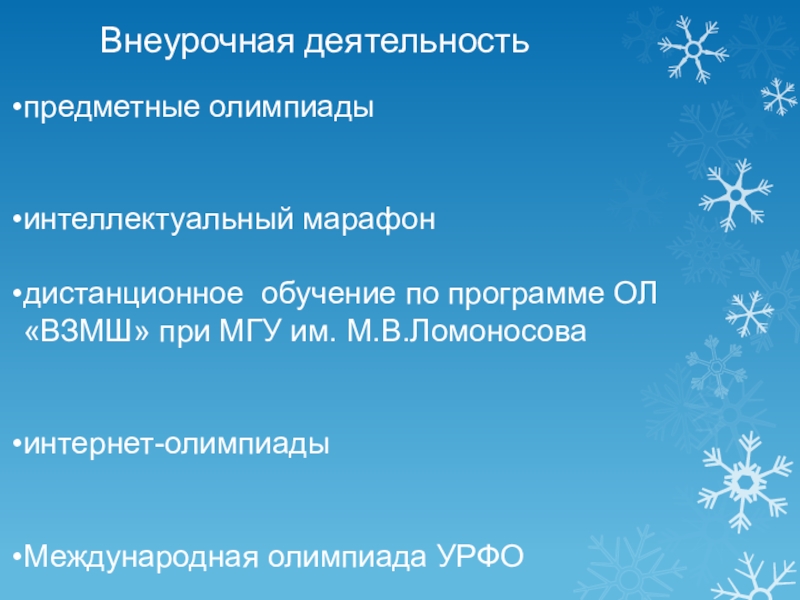 Внеурочная деятельность

•предметные олимпиады

•интеллектуальный марафон

•дистанционное обучение по программе ОЛ «ВЗМШ» при МГУ им. М.В.Ломоносова

•интернет-олимпиады

•Международная олимпиада УРФО